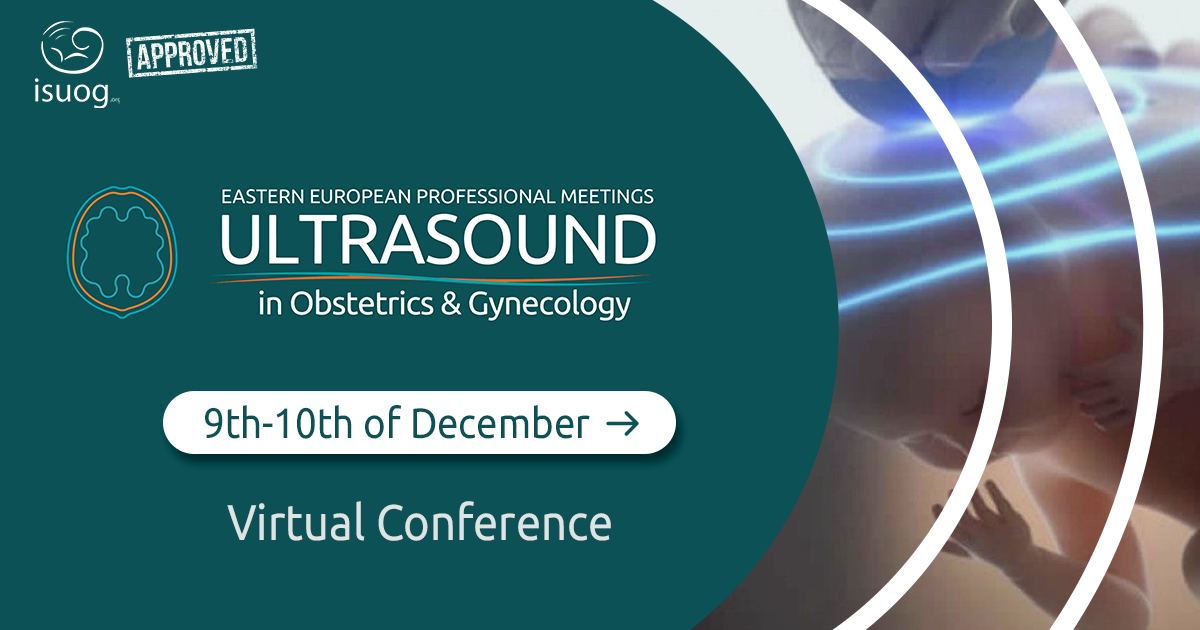 isuog.org

APPROVED

EASTERN EUROPEAN PROFESSIONAL MEETINGS
ULTRASOUND
in Obstetrics & Gynecology

9th-10th of December →

Virtual Conference